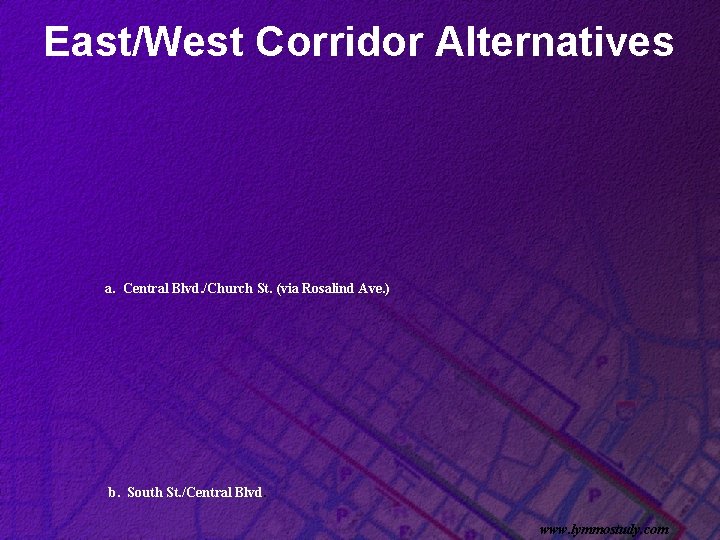 East/West Corridor Alternatives

a. Central Blvd./Church St. (via Rosalind Ave.)

b. South St./Central Blvd

www.lymmostudy.com